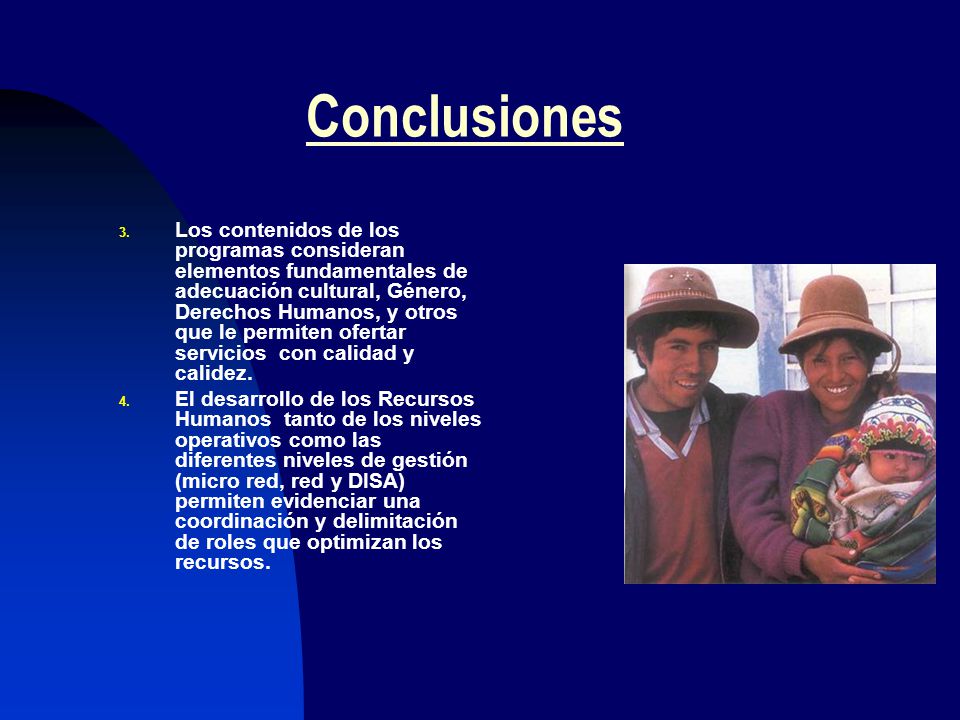 Conclusiones

3. Los contenidos de los programas consideran elementos fundamentales de adecuación cultural, Género, Derechos Humanos, y otros que le permiten ofertar servicios con calidad y calidez.

4. El desarrollo de los Recursos Humanos tanto de los niveles operativos como las diferentes niveles de gestión (micro red, red y DISA) permiten evidenciar una coordinación y delimitación de roles que optimizan los recursos.